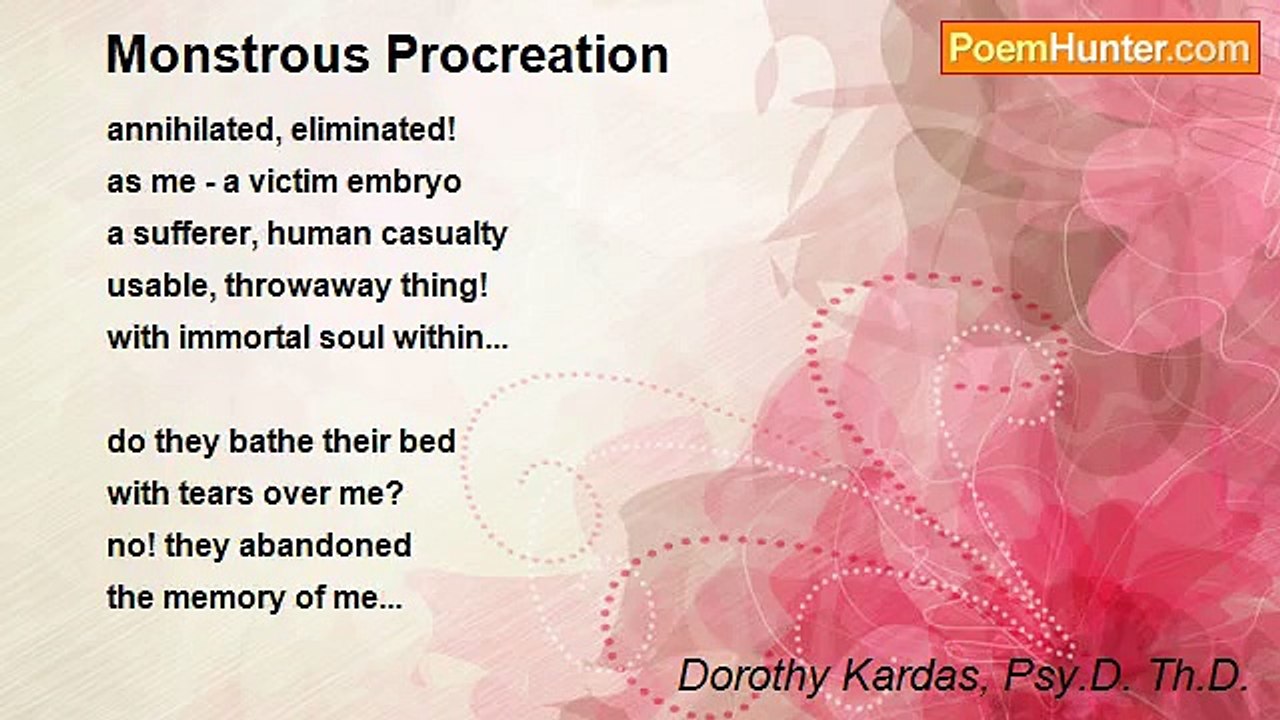 Monstrous Procreation

PoemHunter.com

annihilated, eliminated!
as me - a victim embryo
a sufferer, human casualty
usable, throwaway thing!
with immortal soul within...

do they bathe their bed
with tears over me?
no! they abandoned
the memory of me...

Dorothy Kardas, Psy.D. Th.D.